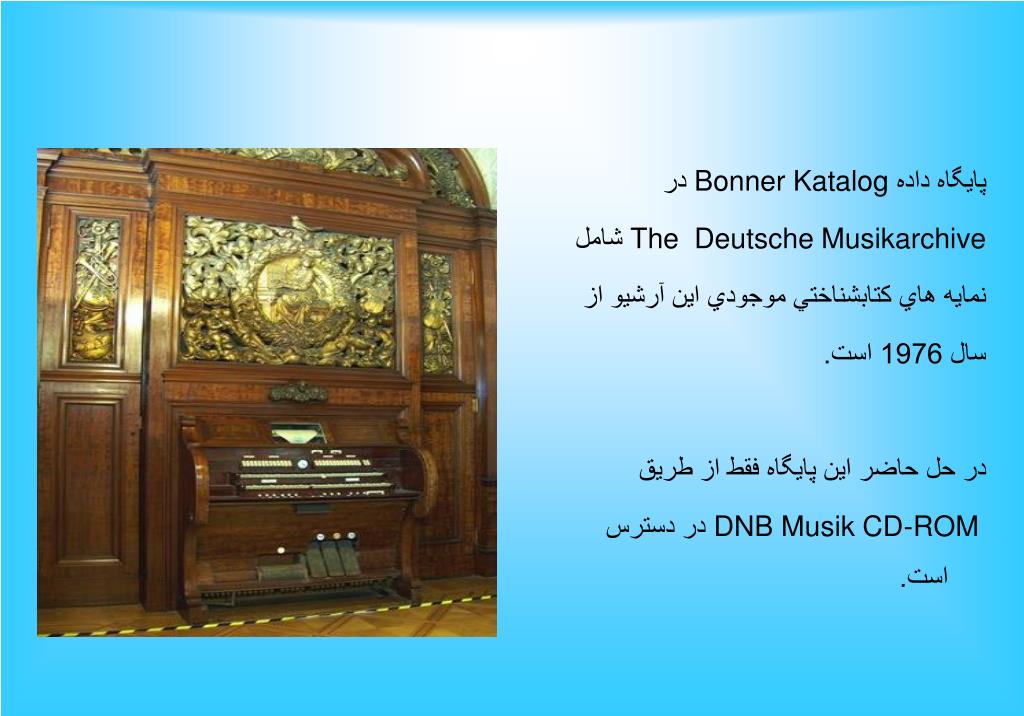 پايگاه داده Bonner Katalog در The Deutsche Musikarchive شامل نمايه هاي كتابشناختي موجودي اين آرشيو از سال 1976 است.

در حل حاضر اين پايگاه فقط از طريق DNB Musik CD-ROM در دسترس است.